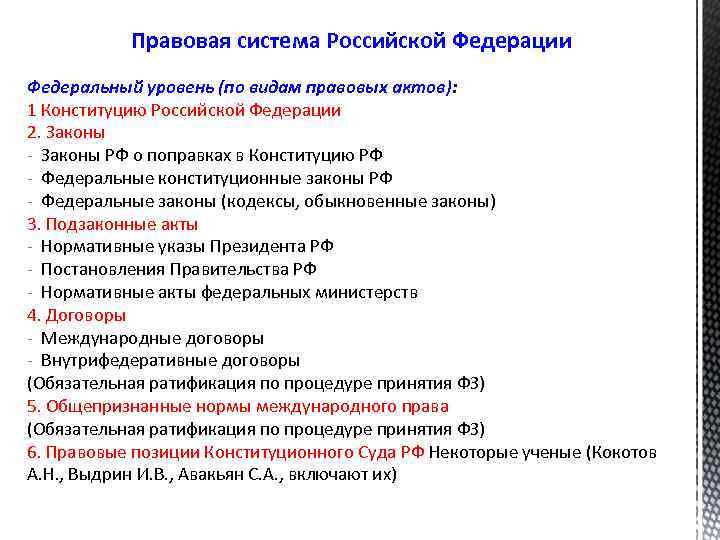 Правовая система Российской Федерации

Федеральный уровень (по видам правовых актов):
1 Конституцию Российской Федерации
2. Законы
- Законы РФ о поправках в Конституцию РФ
- Федеральные конституционные законы РФ
- Федеральные законы (кодексы, обыкновенные законы)
3. Подзаконные акты
- Нормативные указы Президента РФ
- Постановления Правительства РФ
- Нормативные акты федеральных министерств
4. Договоры
- Международные договоры
- Внутрифедеративные договоры
(Обязательная ратификация по процедуре принятия ФЗ)
5. Общепризнанные нормы международного права
(Обязательная ратификация по процедуре принятия ФЗ)
6. Правовые позиции Конституционного Суда РФ Некоторые ученые (Кокотов А.Н., Выдрин И.В., Авакьян С.А., включают их)